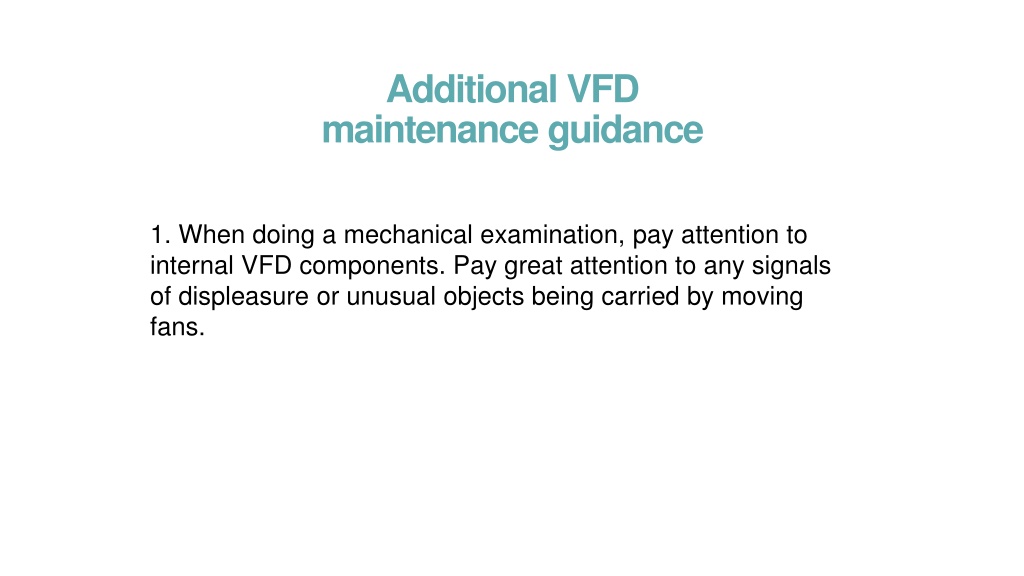 Additional VFD maintenance guidance

1. When doing a mechanical examination, pay attention to internal VFD components. Pay great attention to any signals of displeasure or unusual objects being carried by moving fans.